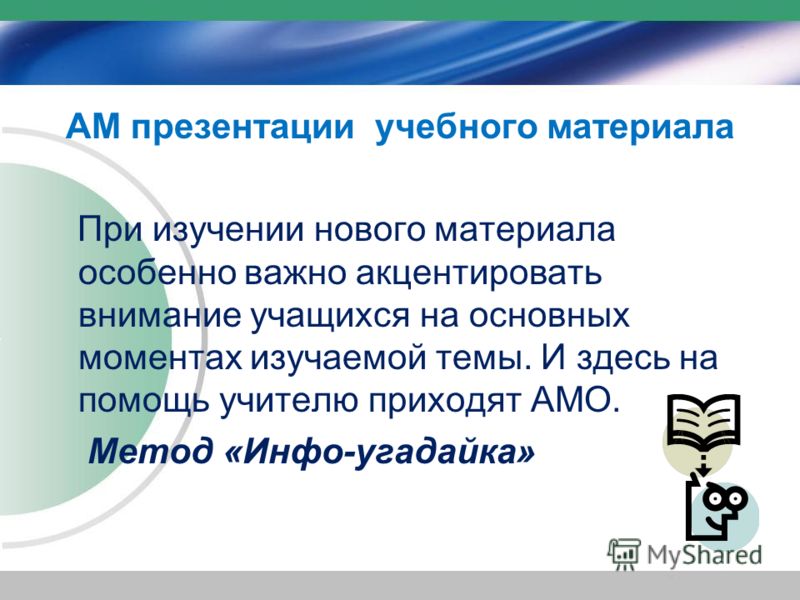 АМ презентации учебного материала

При изучении нового материала особенно важно акцентировать внимание учащихся на основных моментах изучаемой темы. И здесь на помощь учителю приходят АМО.

Метод «Инфо-угадайка»

MyShared